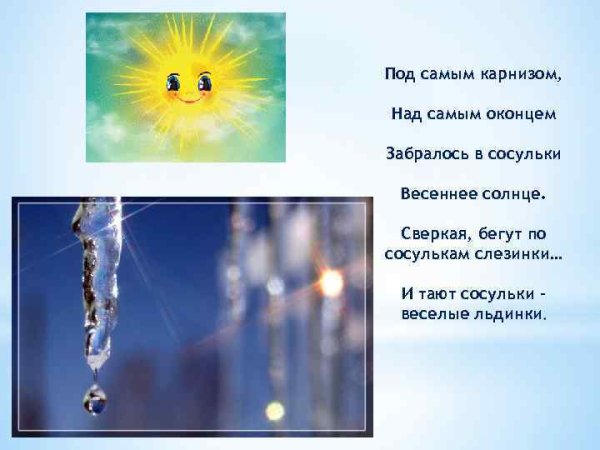 Под самым карнизом,

Над самым оконцем

Забралось в сосульки

Весеннее солнце.

Сверкая, бегут по сосулькам слезинки...

И тают сосульки - веселые льдинки.